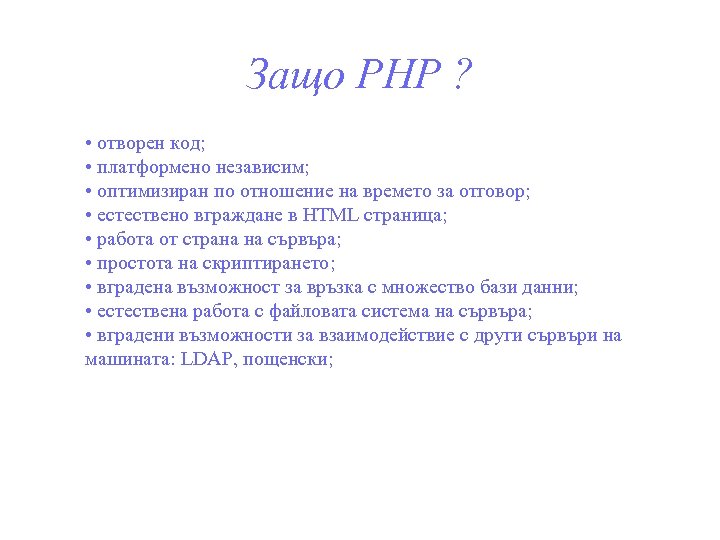 Защо PHP ?

• отворен код;
• платформено независим;
• оптимизиран по отношение на времето за отговор;
• естествено вграждане в HTML страница;
• работа от страна на сървъра;
• простота на скриптирането;
• вградена възможност за връзка с множество бази данни;
• естествена работа с файловата система на сървъра;
• вградени възможности за взаимодействие с други сървъри на машината: LDAP, пощенски;